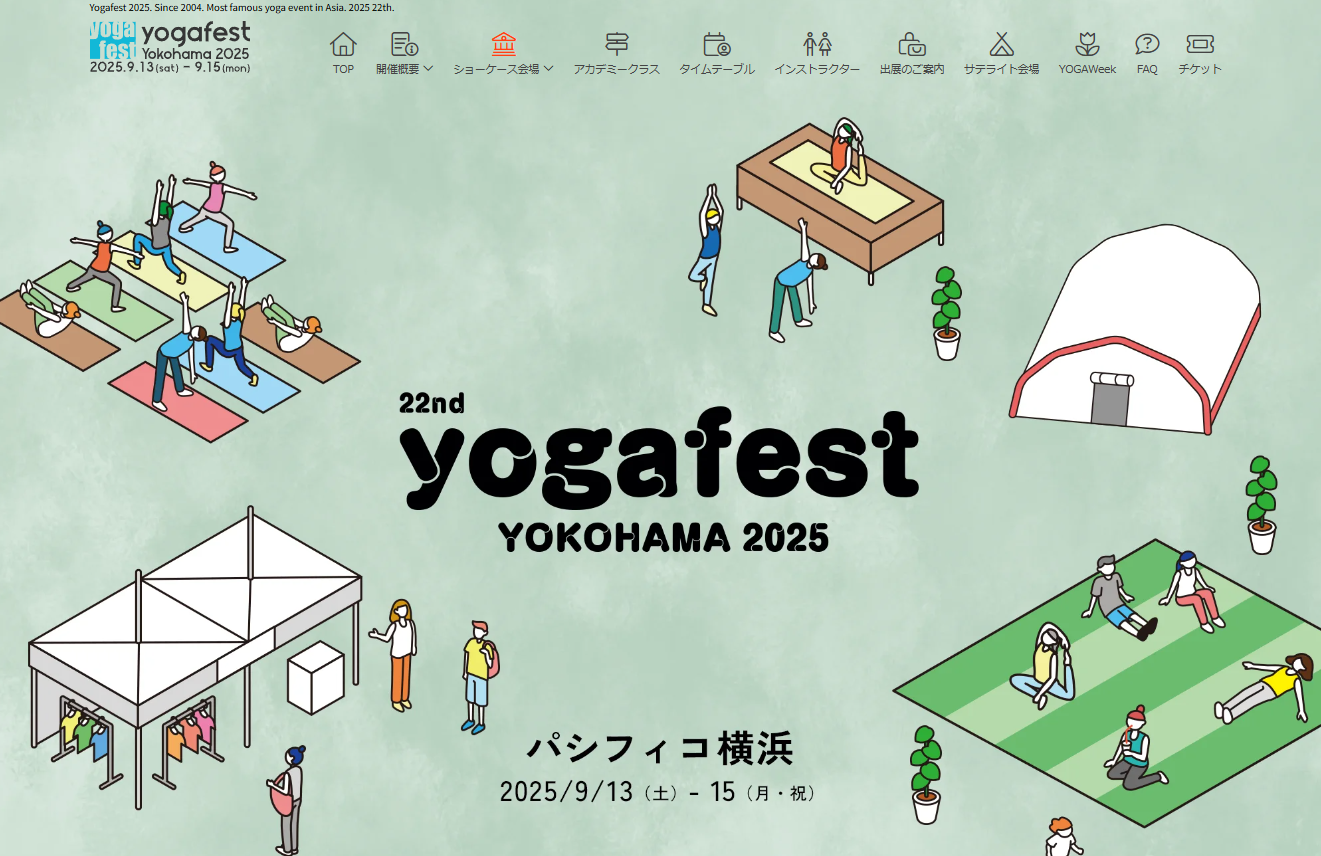 Yogafest 2025. Since 2004. Most famous yoga event in Asia. 2025 22th.

yoga fest yogafest Yokohama 2025
2025.9.13(sat) - 9.15(mon)

TOP
開催概要
ショーケース会場
アカデミークラス
タイムテーブル
インストラクター
出展のご案内
サテライト会場
YOGAWeek
FAQ
チケット

22nd
yogafest
YOKOHAMA 2025

パシフィコ横浜
2025/9/13（土）- 15（月・祝）